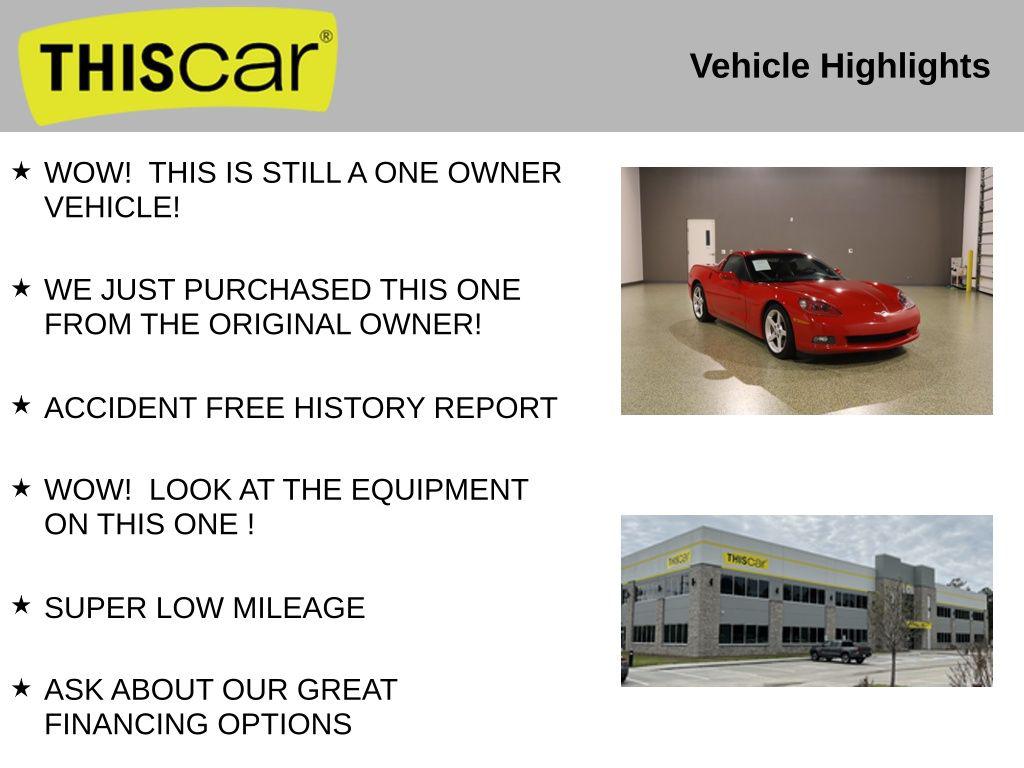 THIScar®

Vehicle Highlights

★ WOW!  THIS IS STILL A ONE OWNER VEHICLE!

★ WE JUST PURCHASED THIS ONE FROM THE ORIGINAL OWNER!

★ ACCIDENT FREE HISTORY REPORT

★ WOW!  LOOK AT THE EQUIPMENT ON THIS ONE !

★ SUPER LOW MILEAGE

★ ASK ABOUT OUR GREAT FINANCING OPTIONS

THIScar

THIScar